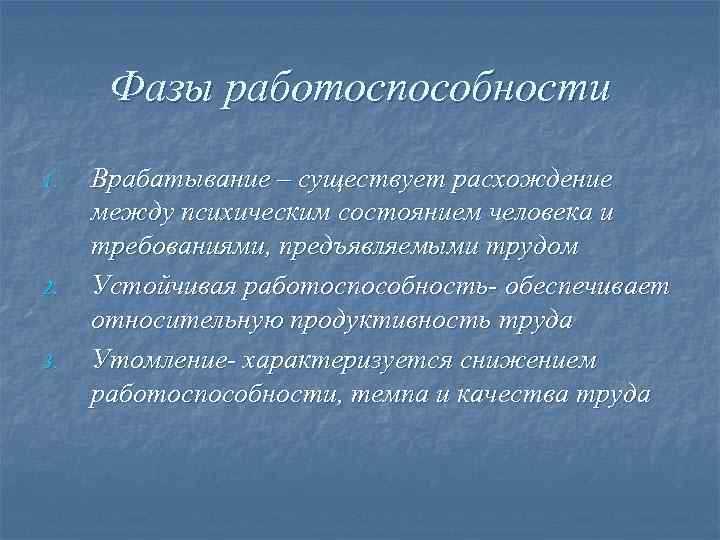 Фазы работоспособности

1. Врабатывание – существует расхождение между психическим состоянием человека и требованиями, предъявляемыми трудом
2. Устойчивая работоспособность- обеспечивает относительную продуктивность труда
3. Утомление- характеризуется снижением работоспособности, темпа и качества труда